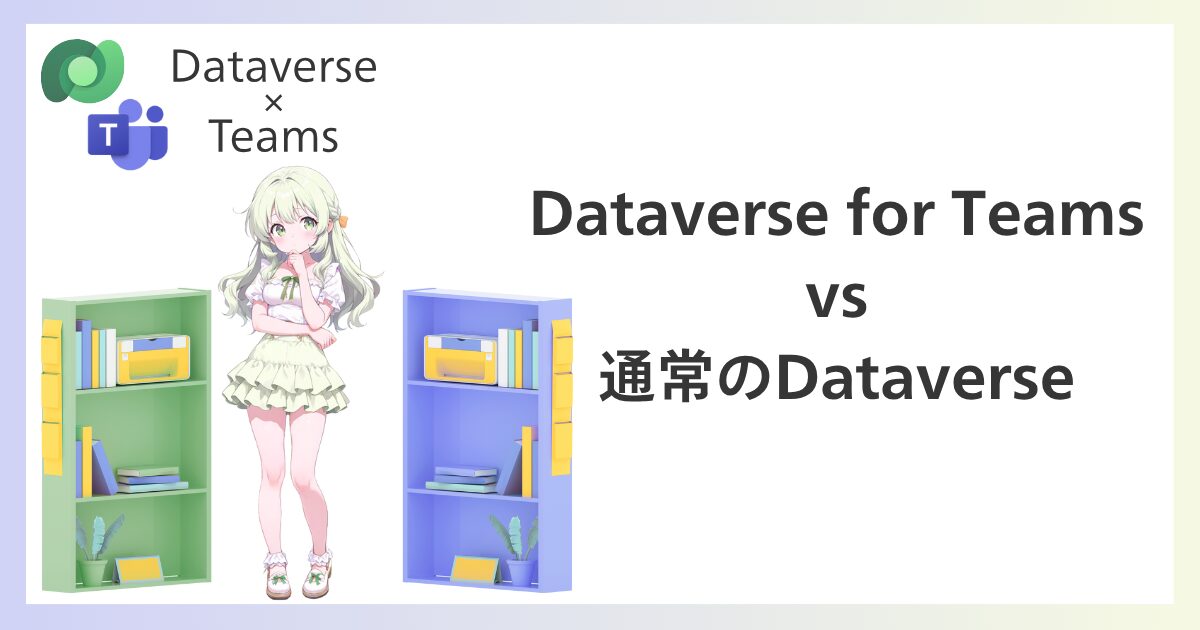 Dataverse
×
Teams

Dataverse for Teams
vs
通常のDataverse